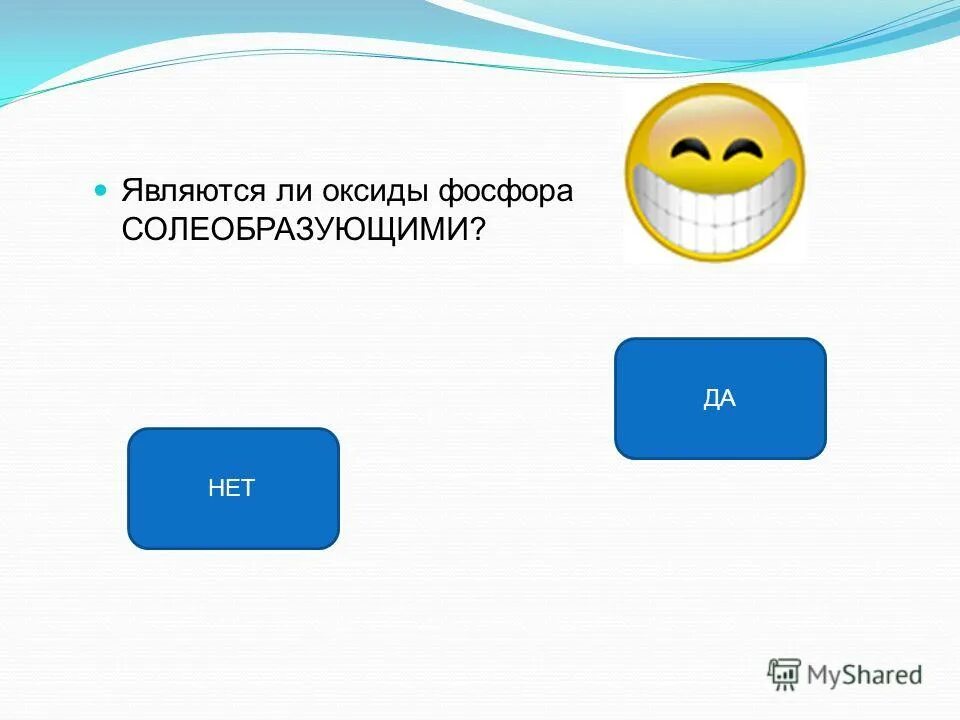 Являются ли оксиды фосфора СОЛЕОБРАЗУЮЩИМИ?

ДА

НЕТ

MyShared